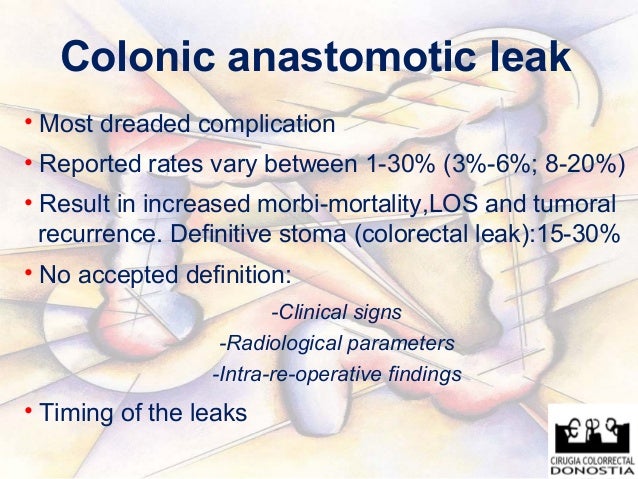 Colonic anastomotic leak

• Most dreaded complication
• Reported rates vary between 1-30% (3%-6%; 8-20%)
• Result in increased morbi-mortality,LOS and tumoral recurrence. Definitive stoma (colorectal leak):15-30%
• No accepted definition:

-Clinical signs
-Radiological parameters
-Intra-re-operative findings

• Timing of the leaks

CIRUGIA COLORRECTAL
DONOSTIA